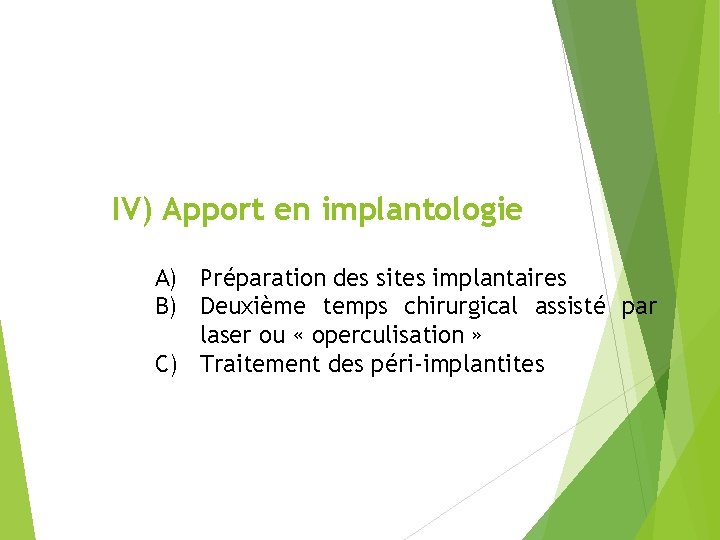 IV) Apport en implantologie

A) Préparation des sites implantaires
B) Deuxième temps chirurgical assisté par laser ou « operculisation »
C) Traitement des péri-implantites